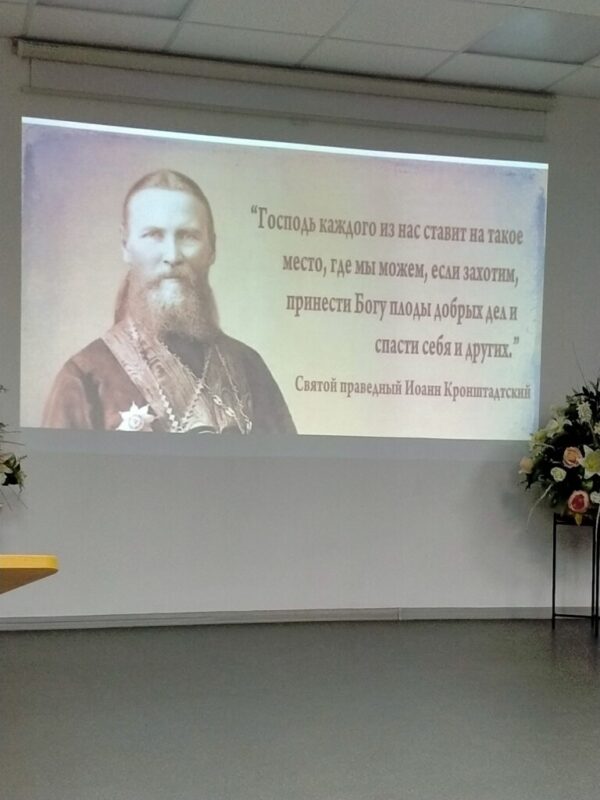 “Господь каждого из нас ставит на такое место, где мы можем, если захотим, принести Богу плоды добрых дел и спасти себя и других.”

Святой праведный Иоанн Кронштадтский